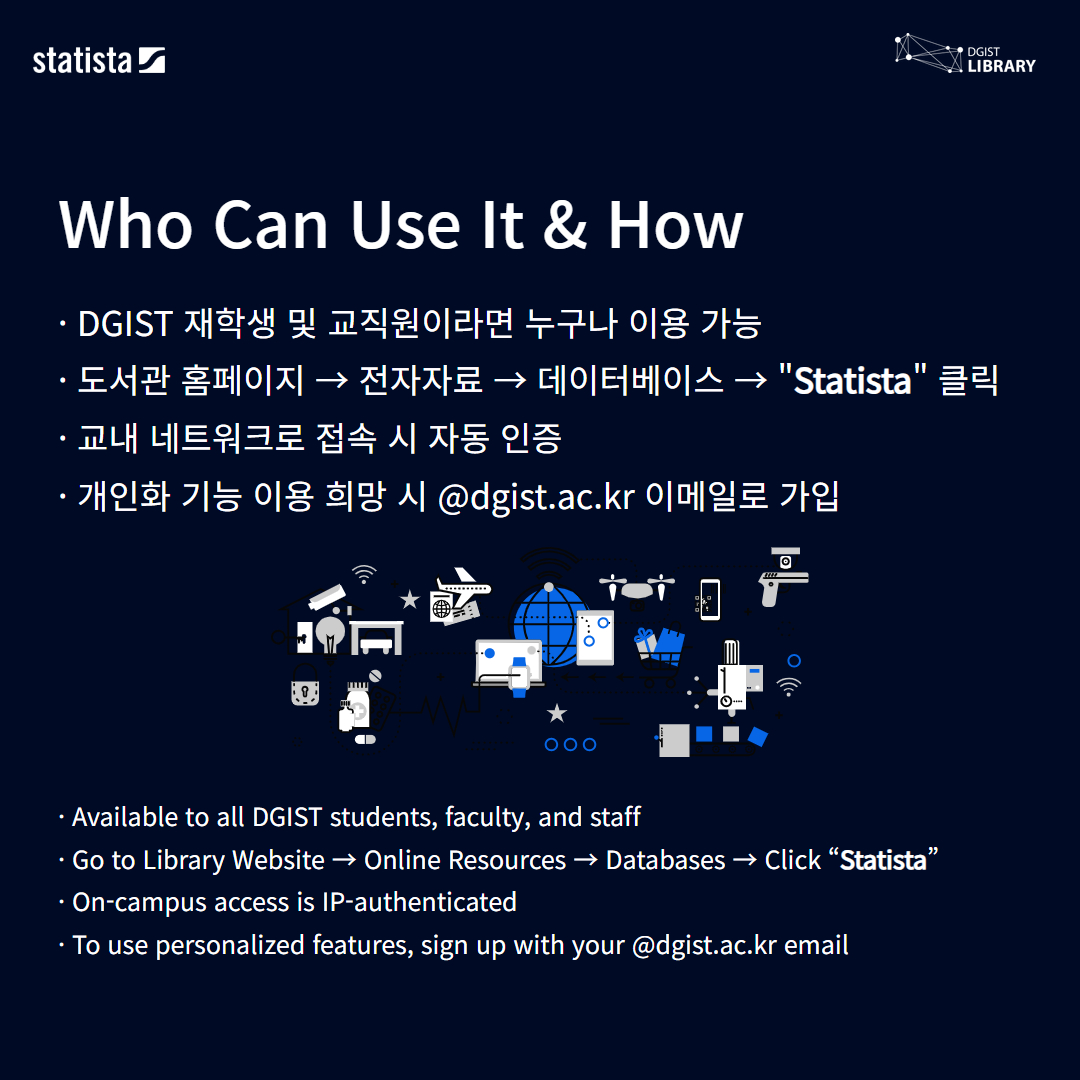 statista

DGIST LIBRARY

Who Can Use It & How

· DGIST 재학생 및 교직원이라면 누구나 이용 가능
· 도서관 홈페이지 → 전자자료 → 데이터베이스 → "Statista" 클릭
· 교내 네트워크로 접속 시 자동 인증
· 개인화 기능 이용 희망 시 @dgist.ac.kr 이메일로 가입

· Available to all DGIST students, faculty, and staff
· Go to Library Website → Online Resources → Databases → Click “Statista”
· On-campus access is IP-authenticated
· To use personalized features, sign up with your @dgist.ac.kr email